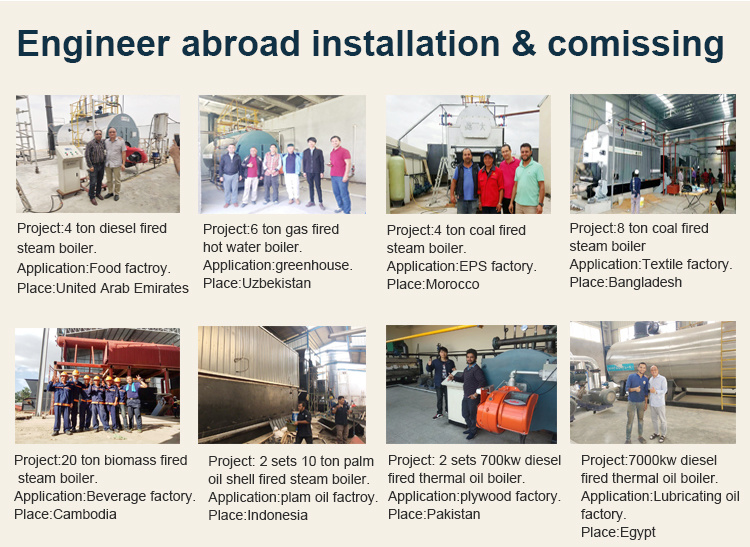 Engineer abroad installation & comissing

Project:4 ton diesel fired steam boiler.
Application:Food factroy.
Place:United Arab Emirates

Project:6 ton gas fired hot water boiler.
Application:greenhouse.
Place:Uzbekistan

Project:4 ton coal fired steam boiler.
Application:EPS factory.
Place:Morocco

Project:8 ton coal fired steam boiler
Application:Textile factory.
Place:Bangladesh

Project:20 ton biomass fired steam boiler.
Application:Beverage factory.
Place:Cambodia

Project: 2 sets 10 ton palm oil shell fired steam boiler.
Application:plam oil factroy.
Place:Indonesia

Project: 2 sets 700kw diesel fired thermal oil boiler.
Application:plywood factory.
Place:Pakistan

Project:7000kw diesel fired thermal oil boiler.
Application:Lubricating oil factory.
Place:Egypt